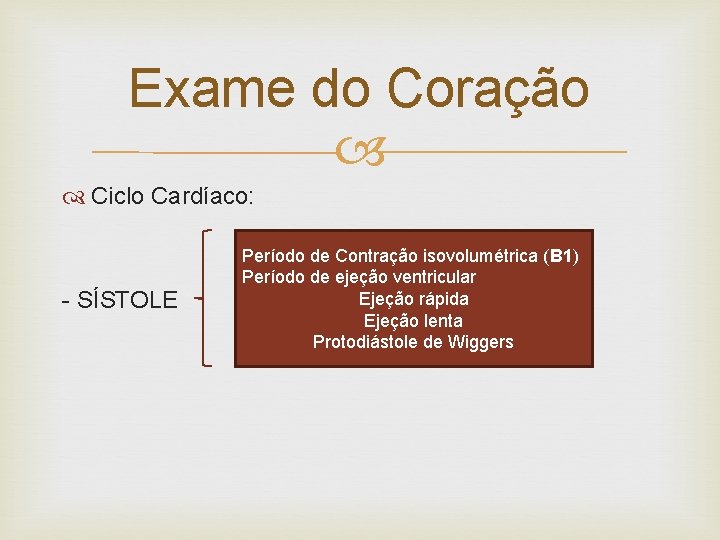 Exame do Coração

Ciclo Cardíaco:

- SÍSTOLE

Período de Contração isovolumétrica (B1)
Período de ejeção ventricular
Ejeção rápida
Ejeção lenta
Protodiástole de Wiggers